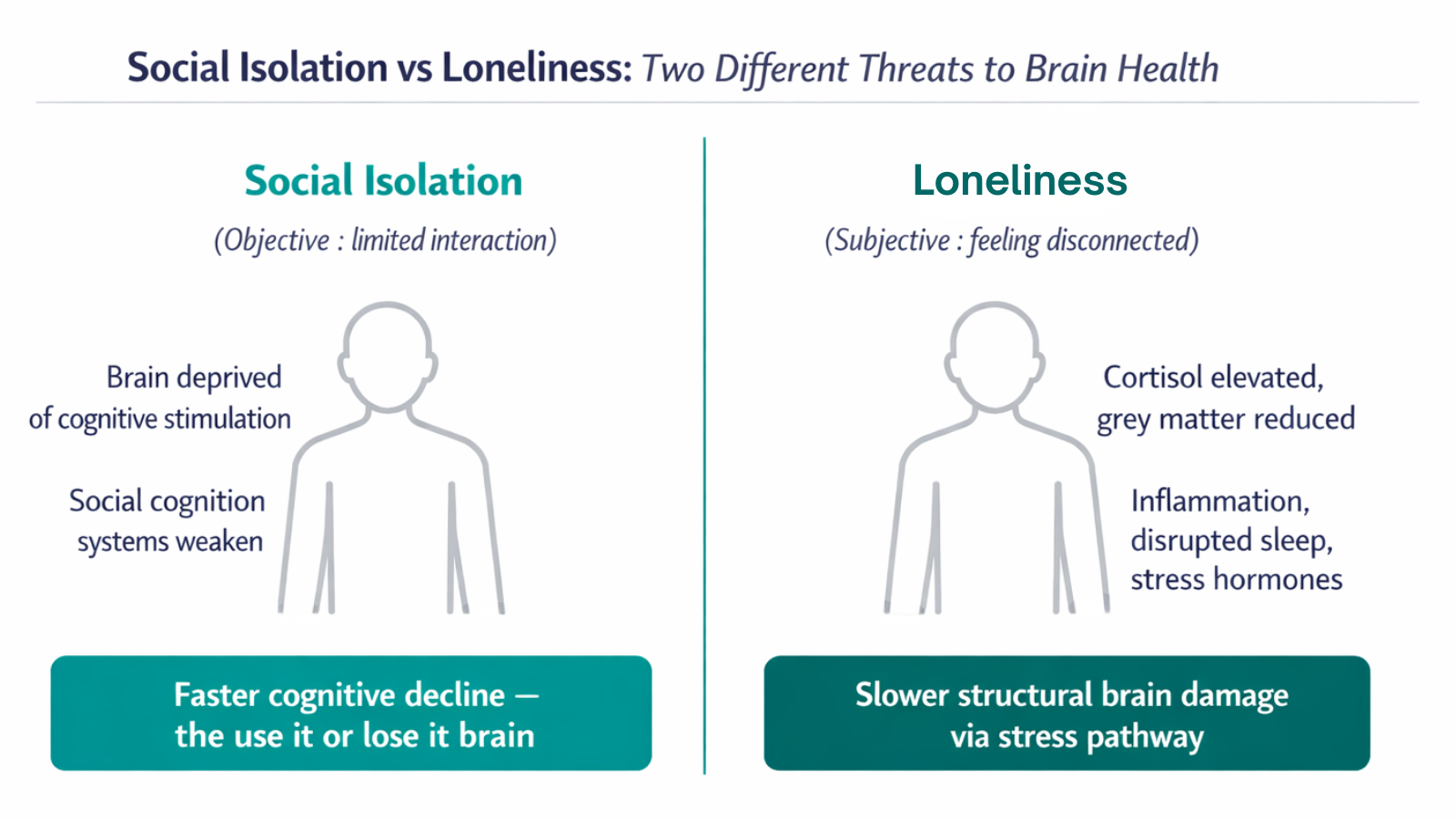 Social Isolation vs Loneliness: Two Different Threats to Brain Health

Social Isolation

(Objective : limited interaction)

Brain deprived of cognitive stimulation

Social cognition systems weaken

Faster cognitive decline — the use it or lose it brain

Loneliness

(Subjective : feeling disconnected)

Cortisol elevated, grey matter reduced

Inflammation, disrupted sleep, stress hormones

Slower structural brain damage via stress pathway